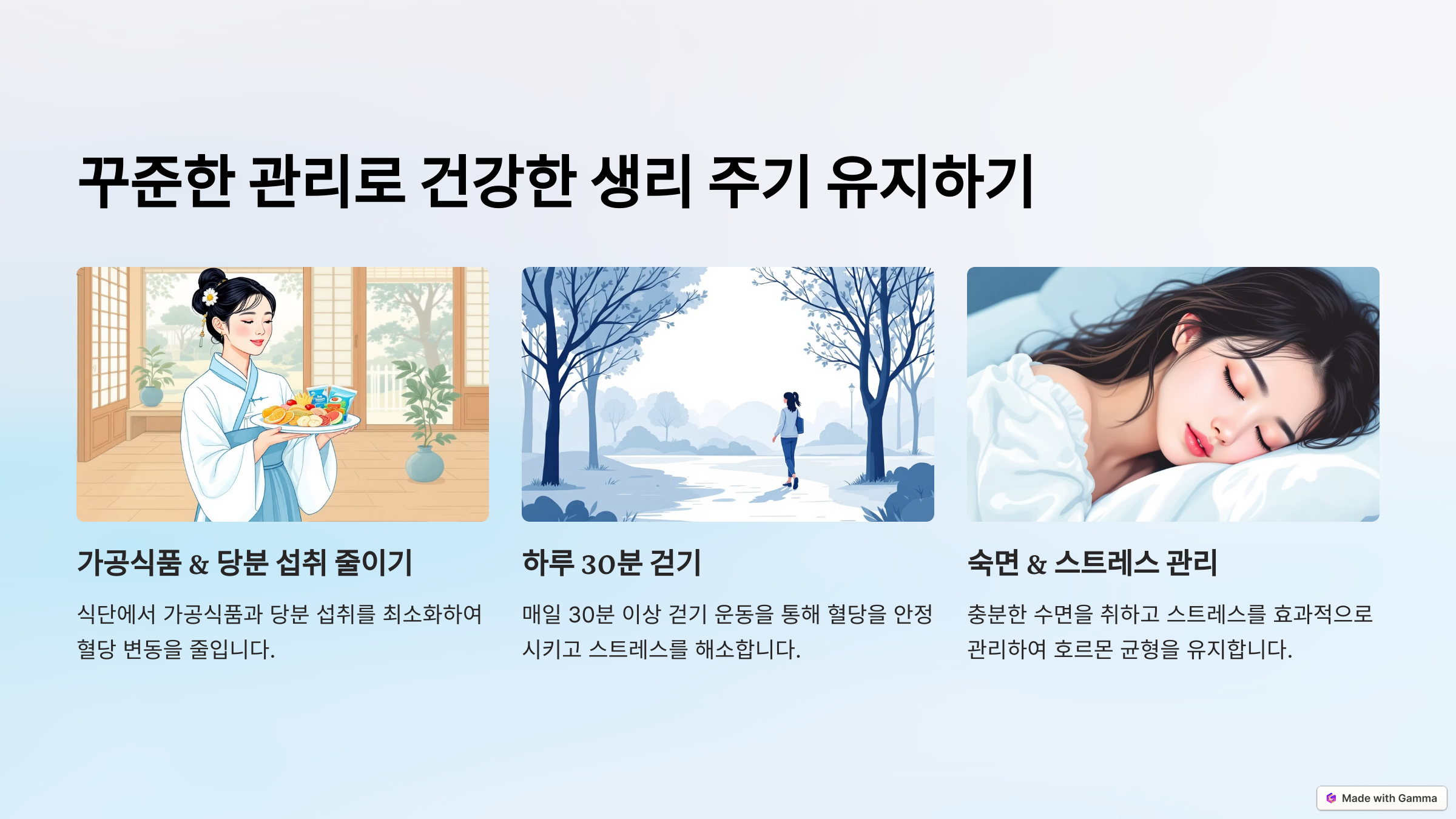 꾸준한 관리로 건강한 생리 주기 유지하기

가공식품 & 당분 섭취 줄이기

식단에서 가공식품과 당분 섭취를 최소화하여 혈당 변동을 줄입니다.

하루 30분 걷기

매일 30분 이상 걷기 운동을 통해 혈당을 안정시키고 스트레스를 해소합니다.

숙면 & 스트레스 관리

충분한 수면을 취하고 스트레스를 효과적으로 관리하여 호르몬 균형을 유지합니다.

Made with Gamma